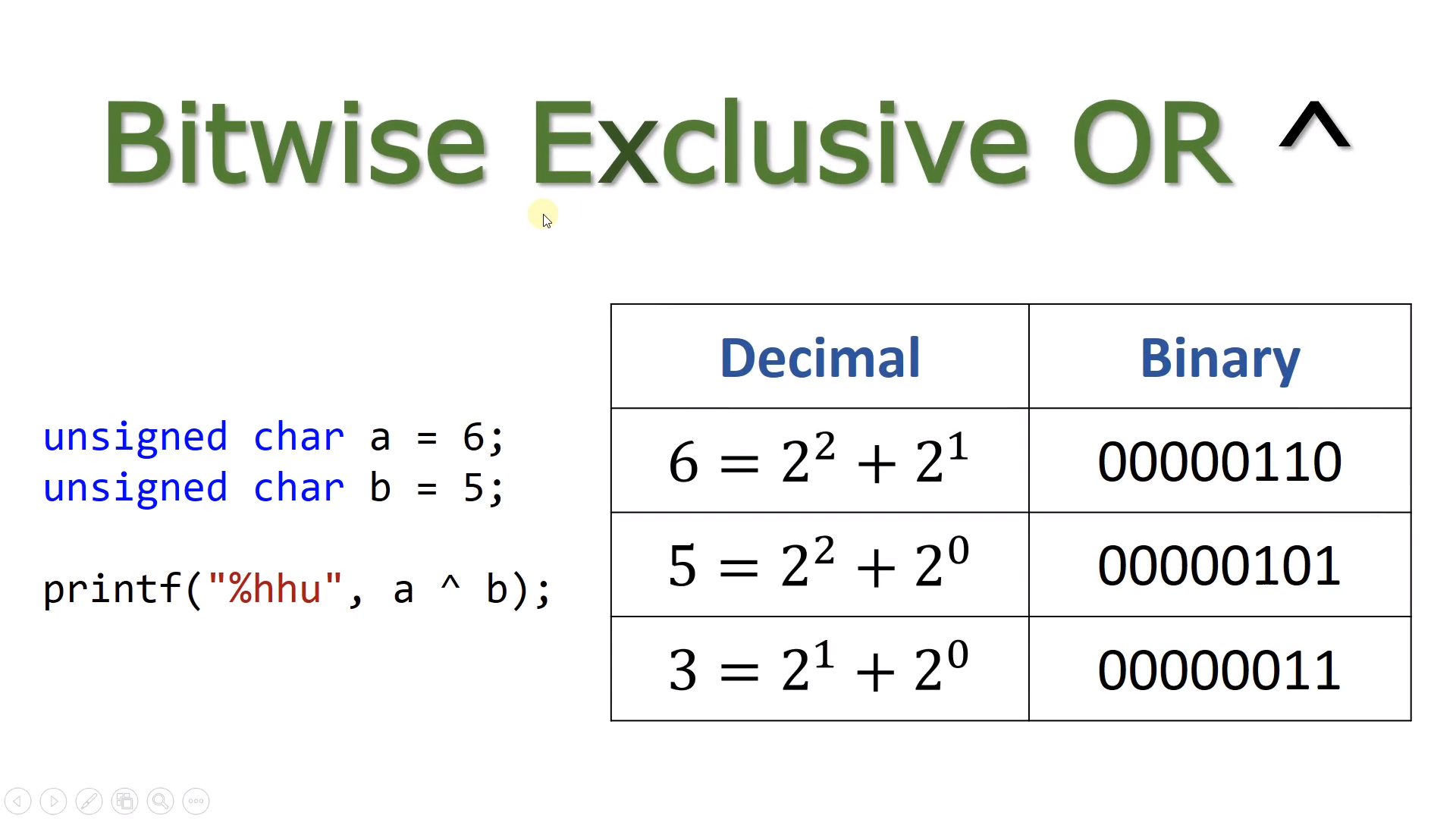 Bitwise Exclusive OR ^

unsigned char a = 6;
unsigned char b = 5;

printf("%hhu", a ^ b);

| Decimal | Binary |
|---|---|
| $6 = 2^2 + 2^1$ | 00000110 |
| $5 = 2^2 + 2^0$ | 00000101 |
| $3 = 2^1 + 2^0$ | 00000011 |